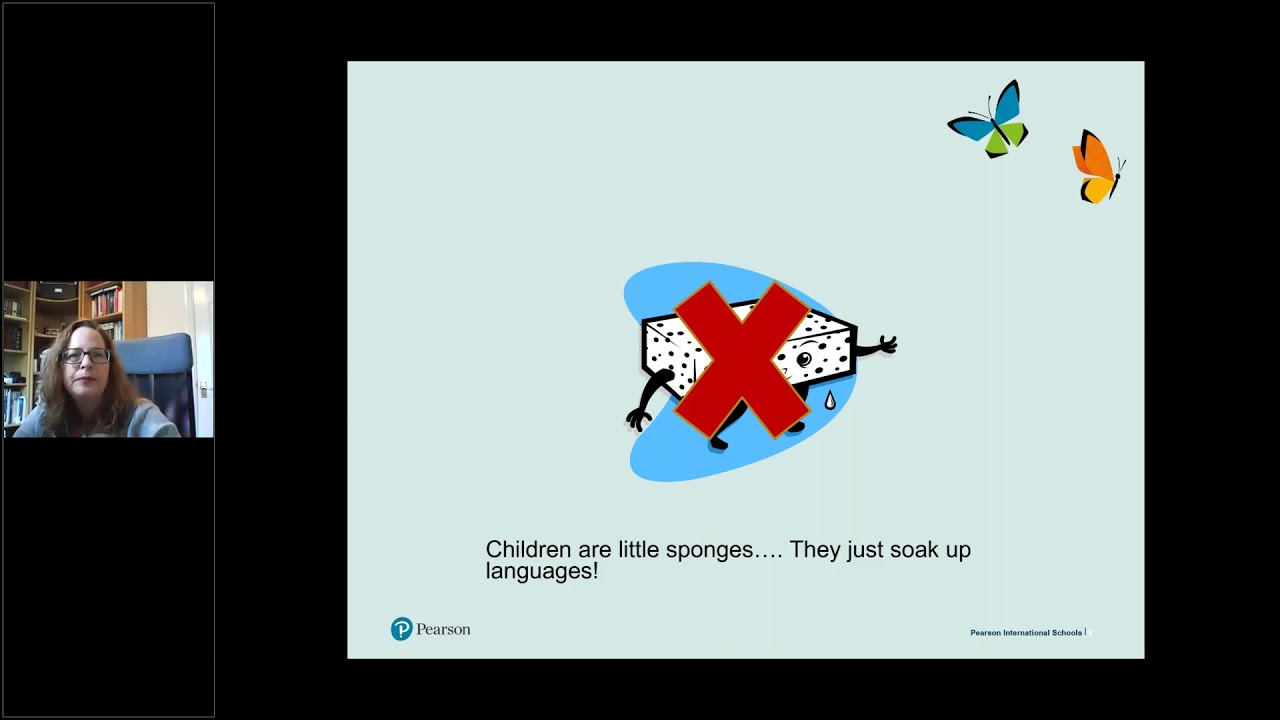 Children are little sponges…. They just soak up languages!

Pearson

Pearson International Schools |